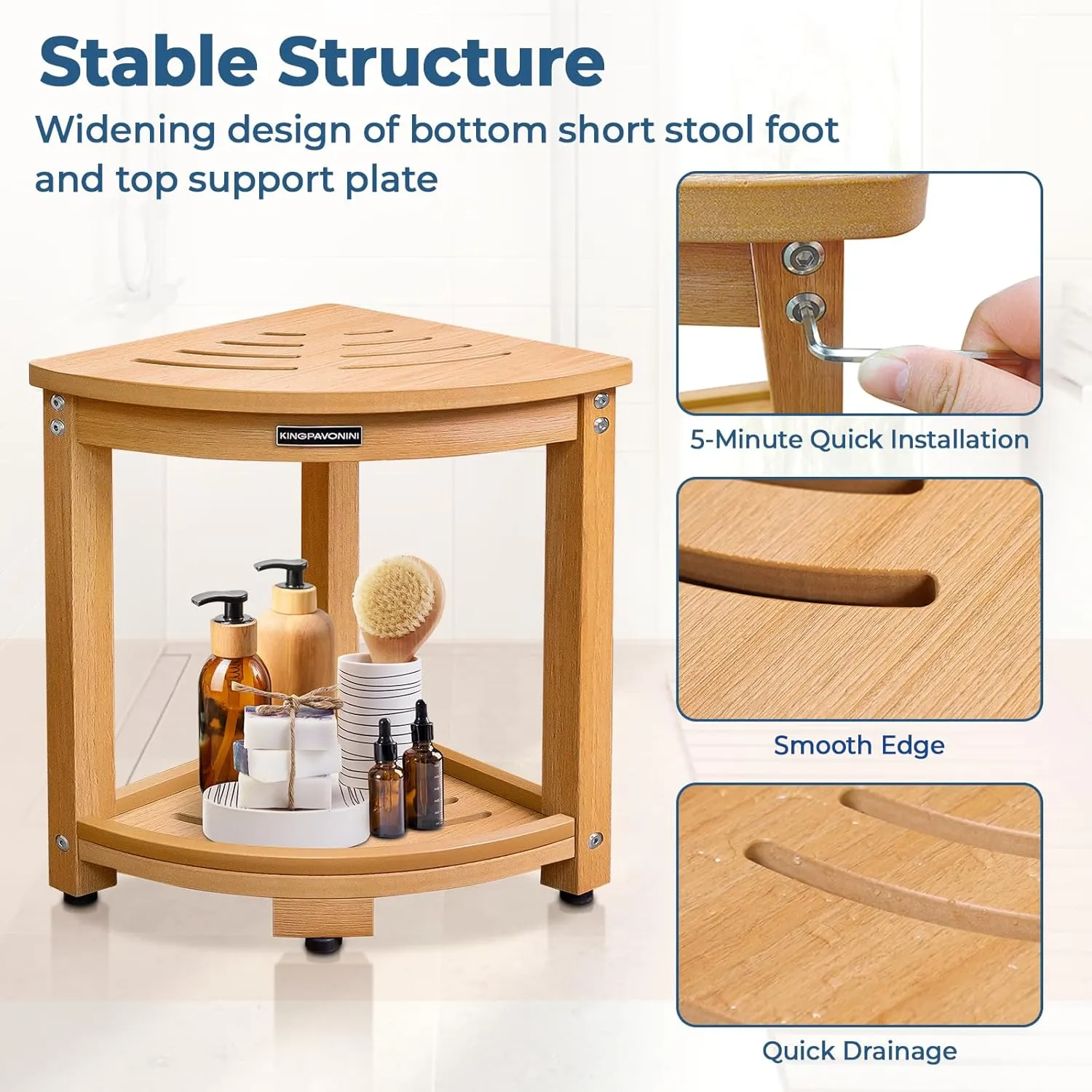 Stable Structure

Widening design of bottom short stool foot and top support plate

KINGPAVONINI

5-Minute Quick Installation

Smooth Edge

Quick Drainage